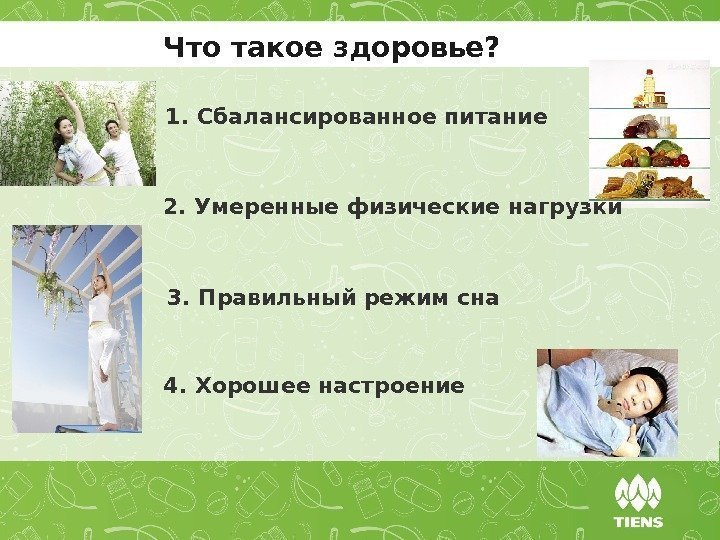 Что такое здоровье?

1. Сбалансированное питание

2. Умеренные физические нагрузки

3. Правильный режим сна

4. Хорошее настроение

TIENS